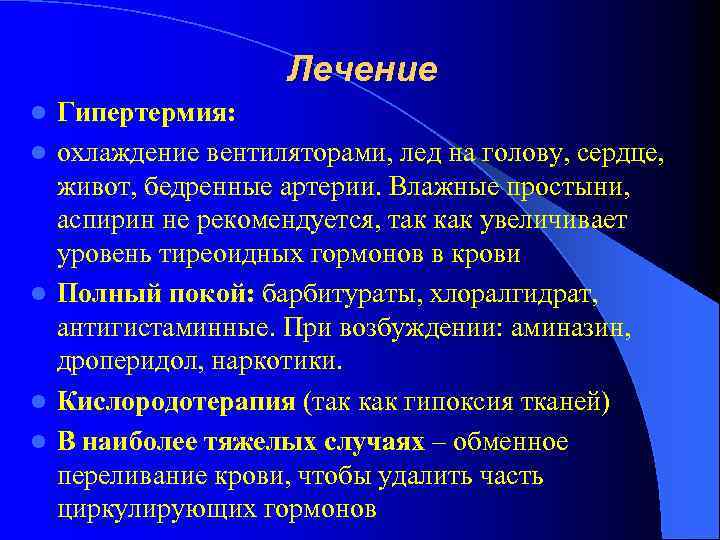 Лечение

- Гипертермия:
- охлаждение вентиляторами, лед на голову, сердце, живот, бедренные артерии. Влажные простыни, аспирин не рекомендуется, так как увеличивает уровень тиреоидных гормонов в крови
- Полный покой: барбитураты, хлоралгидрат, антигистаминные. При возбуждении: аминазин, дроперидол, наркотики.
- Кислородотерапия (так как гипоксия тканей)
- В наиболее тяжелых случаях – обменное переливание крови, чтобы удалить часть циркулирующих гормонов